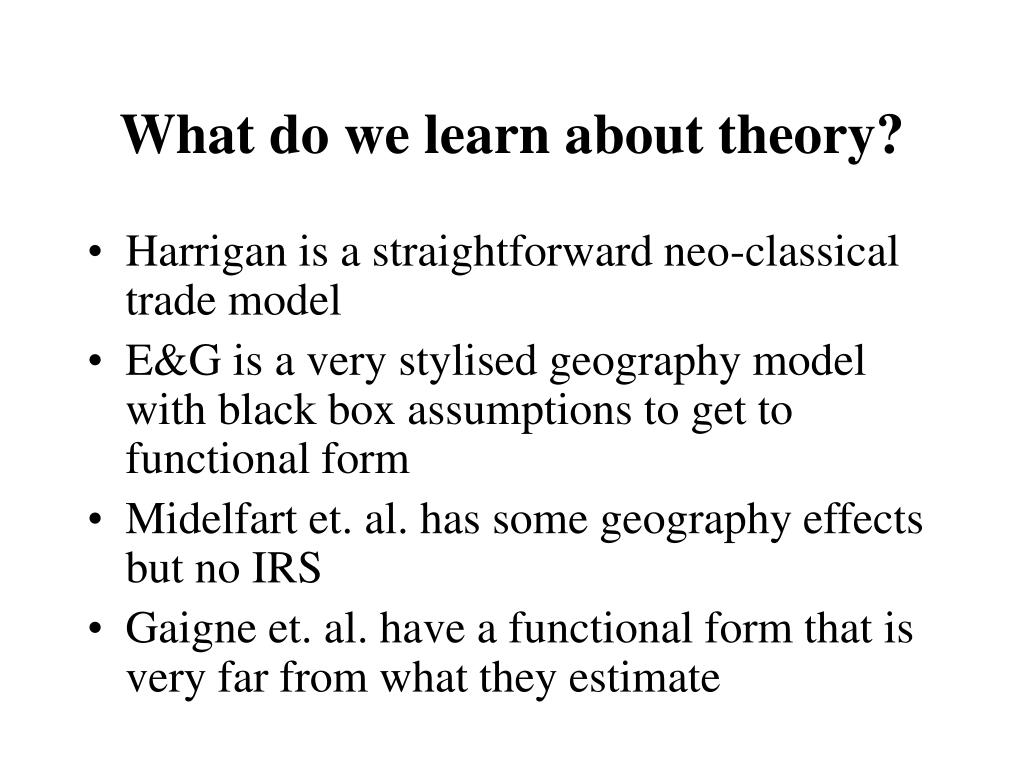 What do we learn about theory?

• Harrigan is a straightforward neo-classical trade model
• E&G is a very stylised geography model with black box assumptions to get to functional form
• Midelfart et. al. has some geography effects but no IRS
• Gaigne et. al. have a functional form that is very far from what they estimate